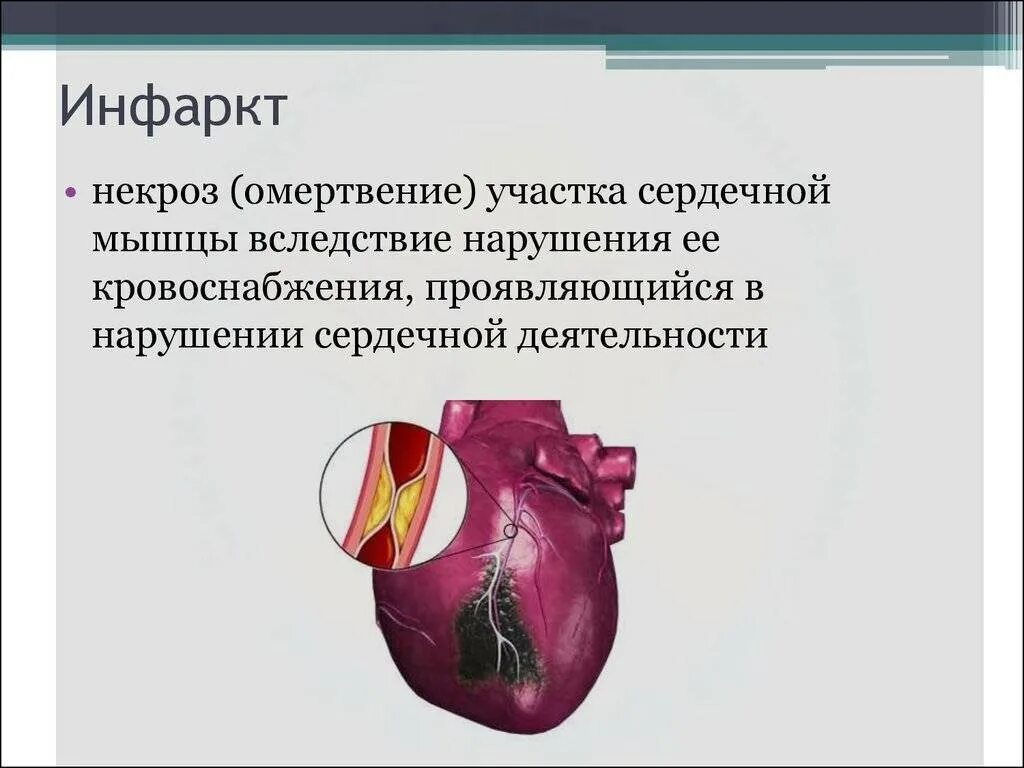 Инфаркт

• некроз (омертвение) участка сердечной мышцы вследствие нарушения ее кровоснабжения, проявляющийся в нарушении сердечной деятельности